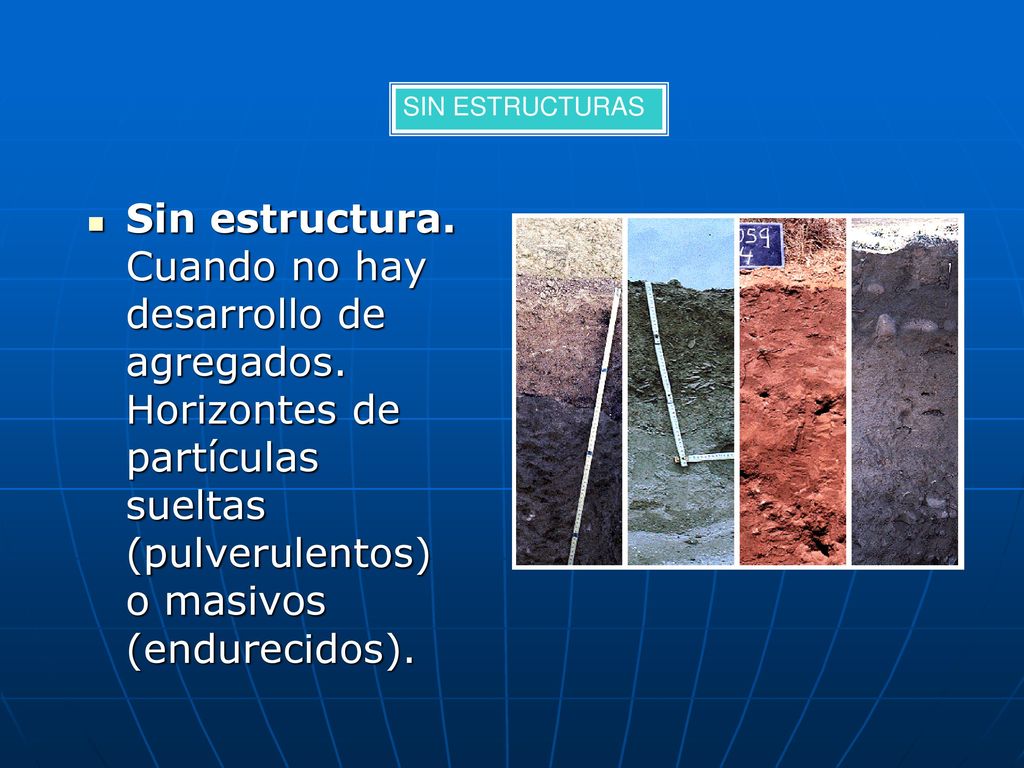 SIN ESTRUCTURAS

Sin estructura. Cuando no hay desarrollo de agregados. Horizontes de partículas sueltas (pulverulentos) o masivos (endurecidos).

059
4